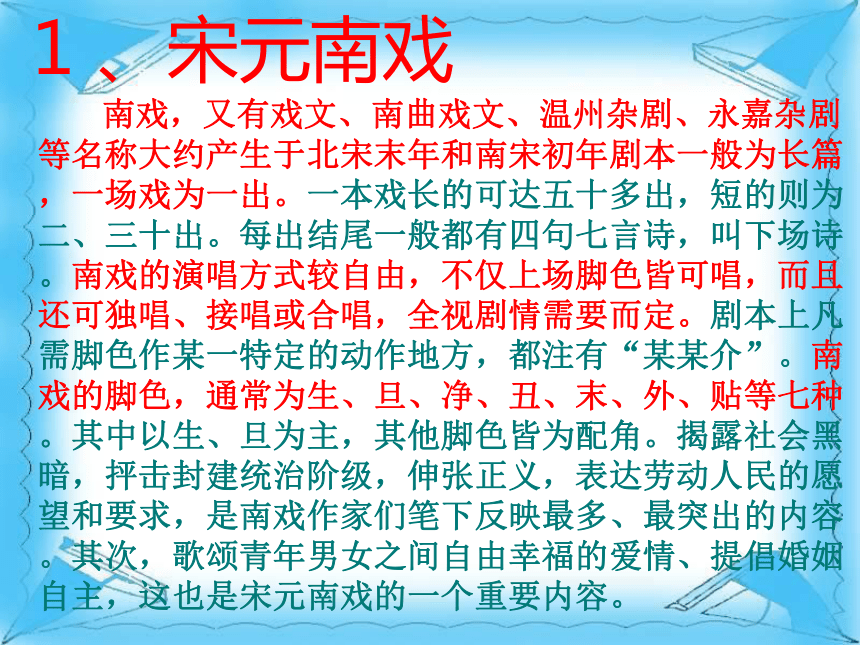 1、宋元南戏

南戏，又有戏文、南曲戏文、温州杂剧、永嘉杂剧等名称大约产生于北宋末年和南宋初年剧本一般为长篇，一场戏为一出。一本戏长的可达五十多出，短的则为二、三十出。每出结尾一般都有四句七言诗，叫下场诗。南戏的演唱方式较自由，不仅上场脚色皆可唱，而且还可独唱、接唱或合唱，全视剧情需要而定。剧本上凡需脚色作某一特定的动作地方，都注有“某某介”。南戏的脚色，通常为生、旦、净、丑、末、外、贴等七种。其中以生、旦为主，其他脚色皆为配角。揭露社会黑暗，抨击封建统治阶级，伸张正义，表达劳动人民的愿望和要求，是南戏作家们笔下反映最多、最突出的内容。其次，歌颂青年男女之间自由幸福的爱情、提倡婚姻自主，这也是宋元南戏的一个重要内容。